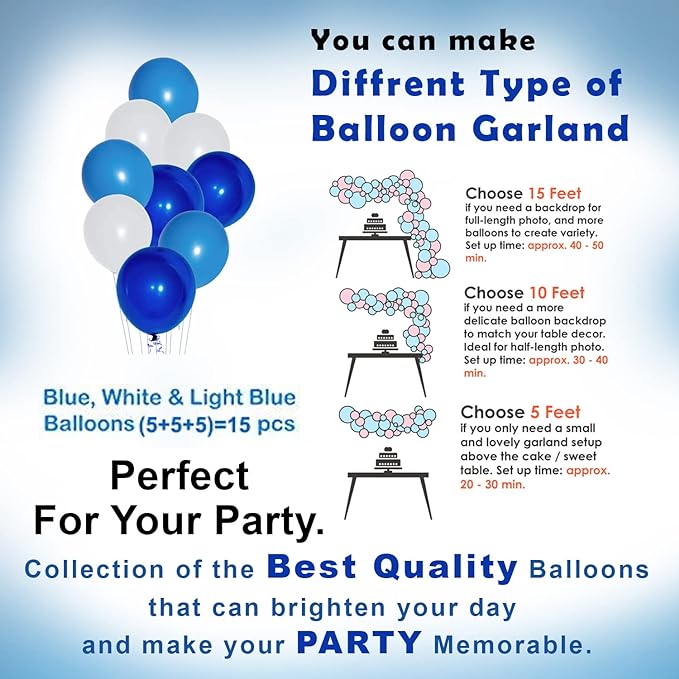 You can make
Diffrent Type of Balloon Garland

Choose 15 Feet
if you need a backdrop for full-length photo, and more balloons to create variety. Set up time: approx. 40 - 50 min.

Choose 10 Feet
if you need a more delicate balloon backdrop to match your table decor. Ideal for half-length photo. Set up time: approx. 30 - 40 min.

Choose 5 Feet
if you only need a small and lovely garland setup above the cake / sweet table. Set up time: approx. 20 - 30 min.

Blue, White & Light Blue Balloons (5+5+5)=15 pcs

Perfect For Your Party.

Collection of the Best Quality Balloons that can brighten your day and make your PARTY Memorable.